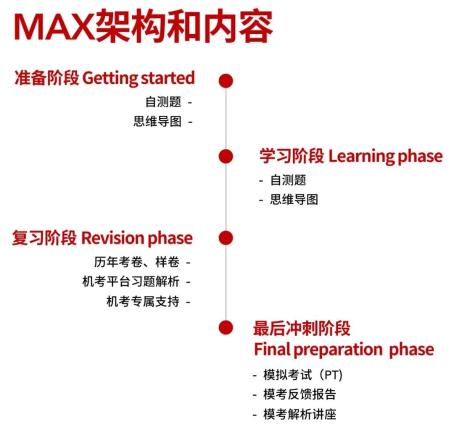 MAX架构和内容

准备阶段 Getting started

自测题 -

思维导图 -

学习阶段 Learning phase

- 自测题

- 思维导图

复习阶段 Revision phase

历年考卷、样卷 -

机考平台习题解析 -

机考专属支持 -

最后冲刺阶段
Final preparation phase

- 模拟考试（PT）

- 模考反馈报告

- 模考解析讲座